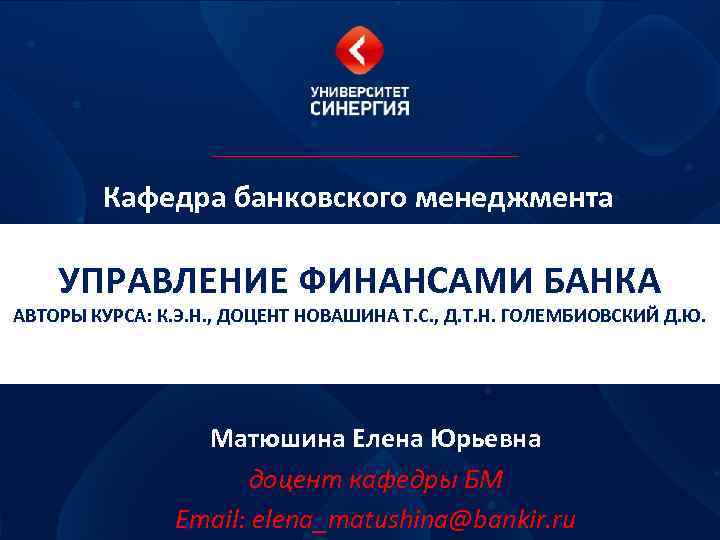 УНИВЕРСИТЕТ
СИНЕРГИЯ

Кафедра банковского менеджмента

УПРАВЛЕНИЕ ФИНАНСАМИ БАНКА
АВТОРЫ КУРСА: К.Э.Н., ДОЦЕНТ НОВАШИНА Т.С., Д.Т.Н. ГОЛЕМБИОВСКИЙ Д.Ю.

Матюшина Елена Юрьевна
доцент кафедры БМ
Email: elena_matushina@bankir.ru